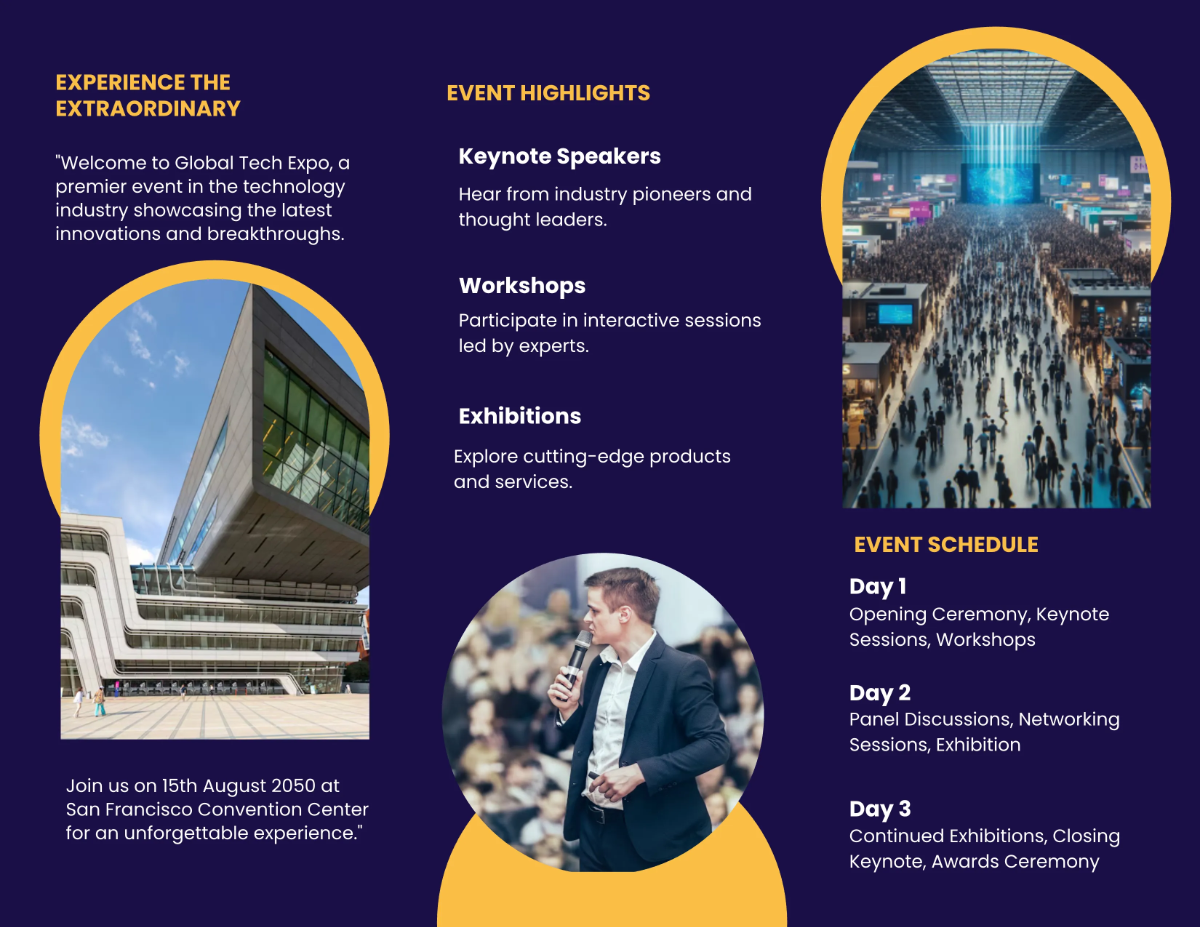 EXPERIENCE THE EXTRAORDINARY

"Welcome to Global Tech Expo, a premier event in the technology industry showcasing the latest innovations and breakthroughs.

Join us on 15th August 2050 at San Francisco Convention Center for an unforgettable experience."

EVENT HIGHLIGHTS

Keynote Speakers

Hear from industry pioneers and thought leaders.

Workshops

Participate in interactive sessions led by experts.

Exhibitions

Explore cutting-edge products and services.

EVENT SCHEDULE

Day 1
Opening Ceremony, Keynote Sessions, Workshops

Day 2
Panel Discussions, Networking Sessions, Exhibition

Day 3
Continued Exhibitions, Closing Keynote, Awards Ceremony